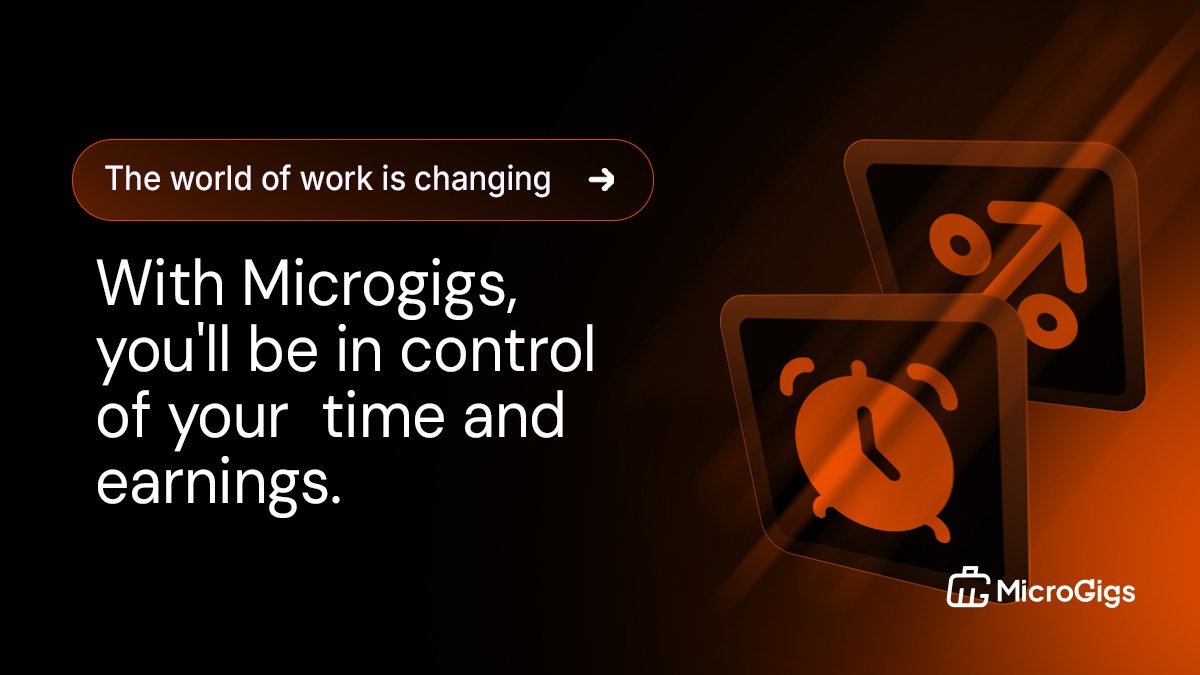 The world of work is changing →

With Microgigs, you'll be in control of your time and earnings.

MicroGigs